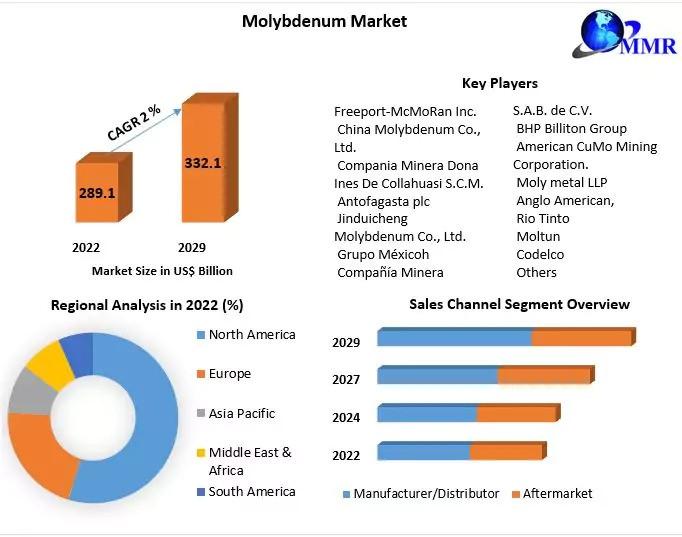 Molybdenum Market

MMR

CAGR 2 %

289.1

332.1

2022

2029

Market Size in US$ Billion

Key Players

Freeport-McMoRan Inc.
China Molybdenum Co., Ltd.
Compania Minera Dona Ines De Collahuasi S.C.M.
Antofagasta plc
Jinduicheng Molybdenum Co., Ltd.
Grupo Méxicoh
Compañía Minera S.A.B. de C.V.
BHP Billiton Group
American CuMo Mining Corporation.
Moly metal LLP
Anglo American,
Rio Tinto
Moltun
Codelco
Others

Regional Analysis in 2022 (%)

North America
Europe
Asia Pacific
Middle East & Africa
South America

Sales Channel Segment Overview

2029
2027
2024
2022

Manufacturer/Distributor
Aftermarket